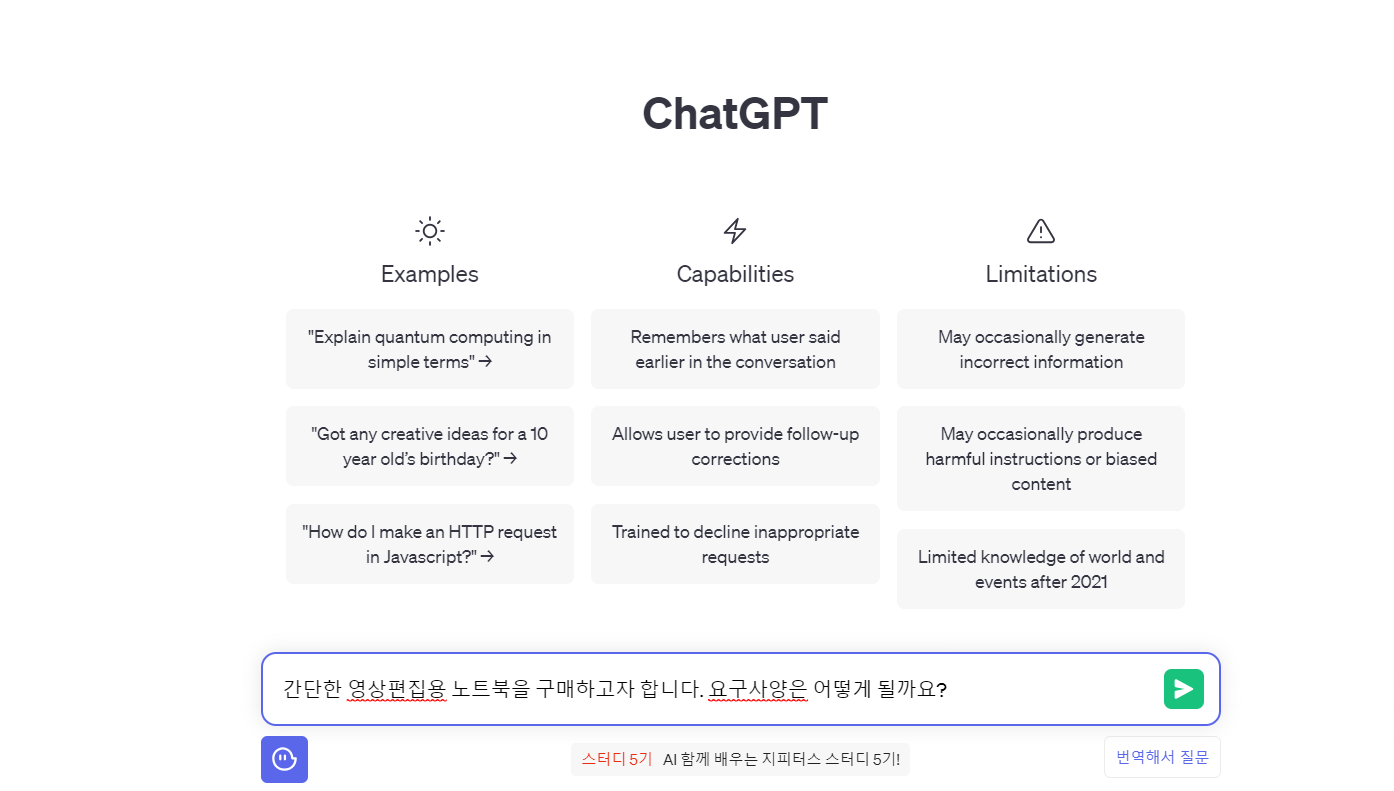 ChatGPT

Examples

"Explain quantum computing in simple terms" →

"Got any creative ideas for a 10 year old's birthday?" →

"How do I make an HTTP request in Javascript?" →

Capabilities

Remembers what user said earlier in the conversation

Allows user to provide follow-up corrections

Trained to decline inappropriate requests

Limitations

May occasionally generate incorrect information

May occasionally produce harmful instructions or biased content

Limited knowledge of world and events after 2021

간단한 영상편집용 노트북을 구매하고자 합니다. 요구사양은 어떻게 될까요?

스터디 5기 AI 함께 배우는 지피터스 스터디 5기!

번역해서 질문